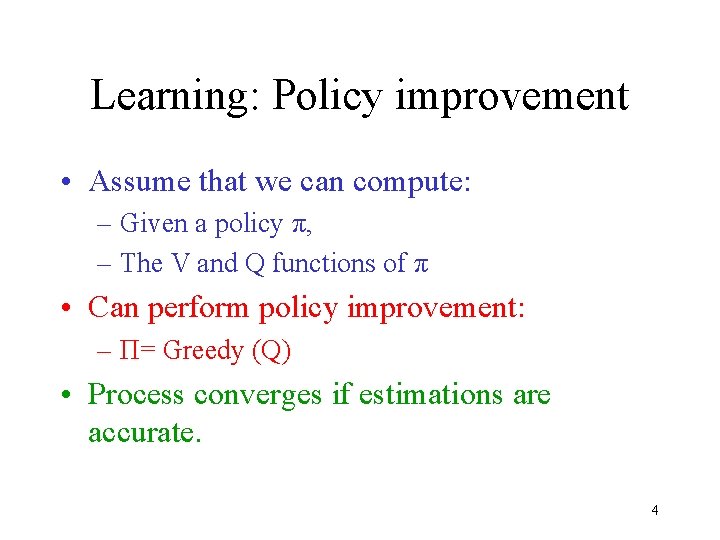 Learning: Policy improvement

• Assume that we can compute:
– Given a policy $\pi$,
– The V and Q functions of $\pi$

• Can perform policy improvement:
– $\Pi$= Greedy (Q)

• Process converges if estimations are accurate.

4